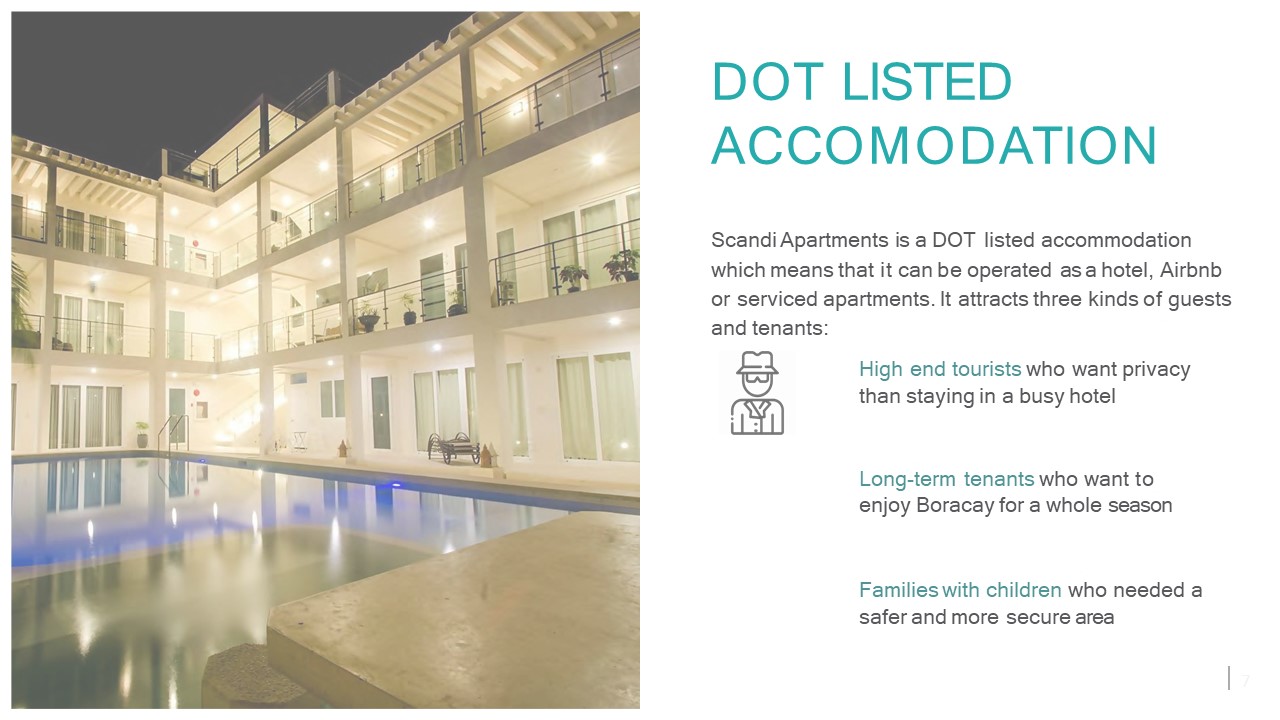 DOT LISTED ACCOMODATION

Scandi Apartments is a DOT listed accommodation which means that it can be operated as a hotel, Airbnb or serviced apartments. It attracts three kinds of guests and tenants:

High end tourists who want privacy than staying in a busy hotel

Long-term tenants who want to enjoy Boracay for a whole season

Families with children who needed a safer and more secure area

7